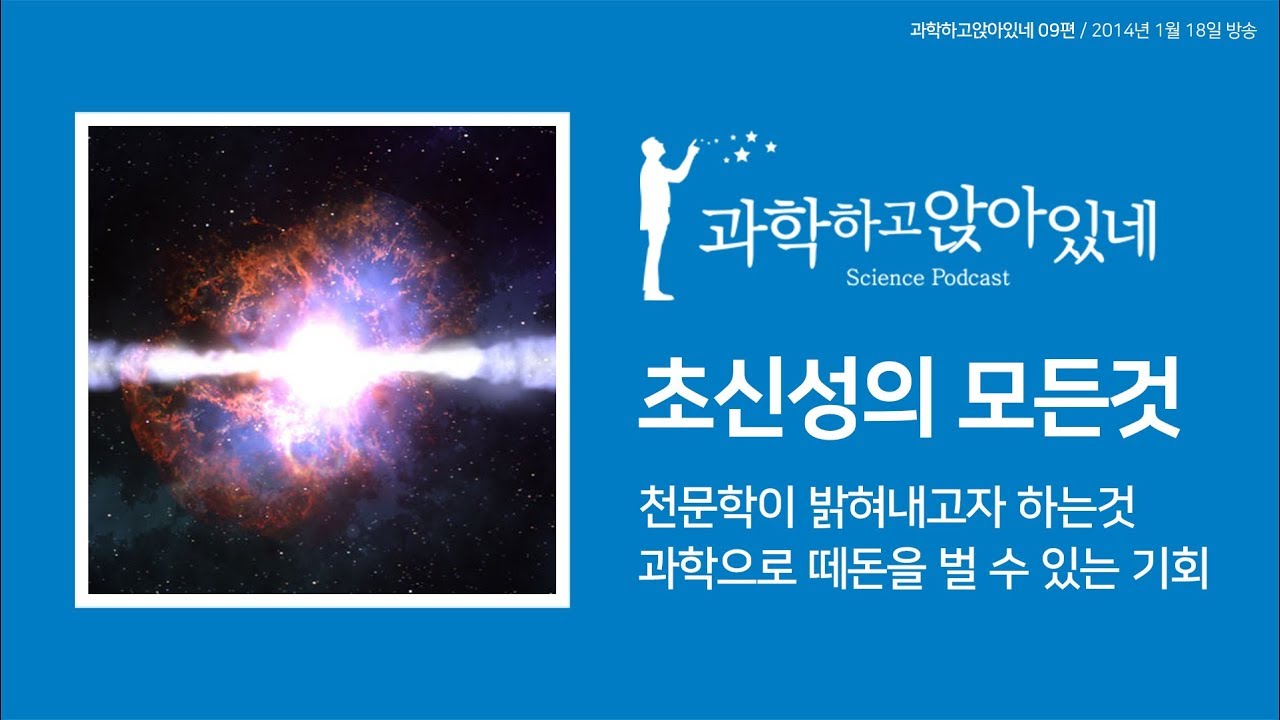 과학하고앉아있네 09편 / 2014년 1월 18일 방송

과학하고앉아있네
Science Podcast

초신성의 모든것

천문학이 밝혀내고자 하는것
과학으로 떼돈을 벌 수 있는 기회